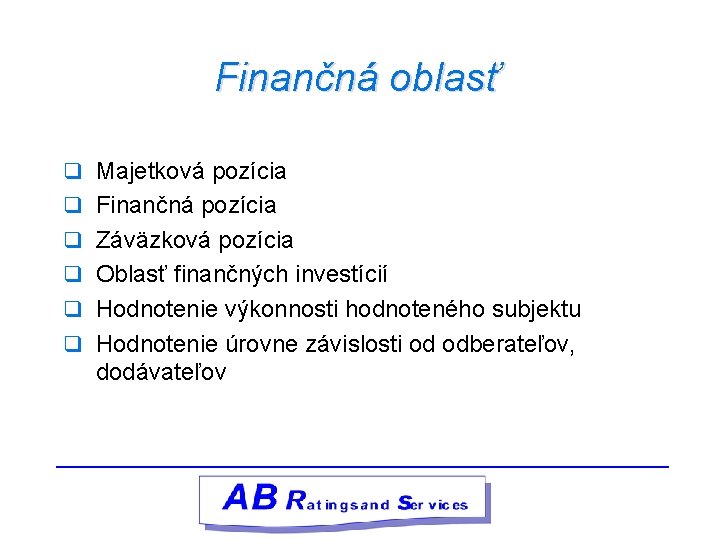 Finančná oblasť

❑ Majetková pozícia
❑ Finančná pozícia
❑ Záväzková pozícia
❑ Oblasť finančných investícií
❑ Hodnotenie výkonnosti hodnoteného subjektu
❑ Hodnotenie úrovne závislosti od odberateľov, dodávateľov

AB Ratingsand Services